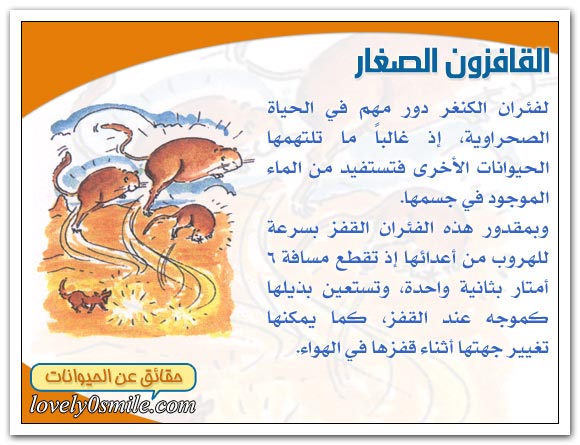 القافزون الصغار

لفئران الكنغر دور مهم في الحياة الصحراوية، إذ غالباً ما تلتهمها الحيوانات الأخرى فتستفيد من الماء الموجود في جسمها.
وبمقدور هذه الفئران القفز بسرعة للهروب من أعدائها إذ تقطع مسافة ٦ أمتار بثانية واحدة، وتستعين بذيلها كموجه عند القفز، كما يمكنها تغيير جهتها أثناء قفزها في الهواء.

حقائق عن الحيوانات
lovely0smile.com